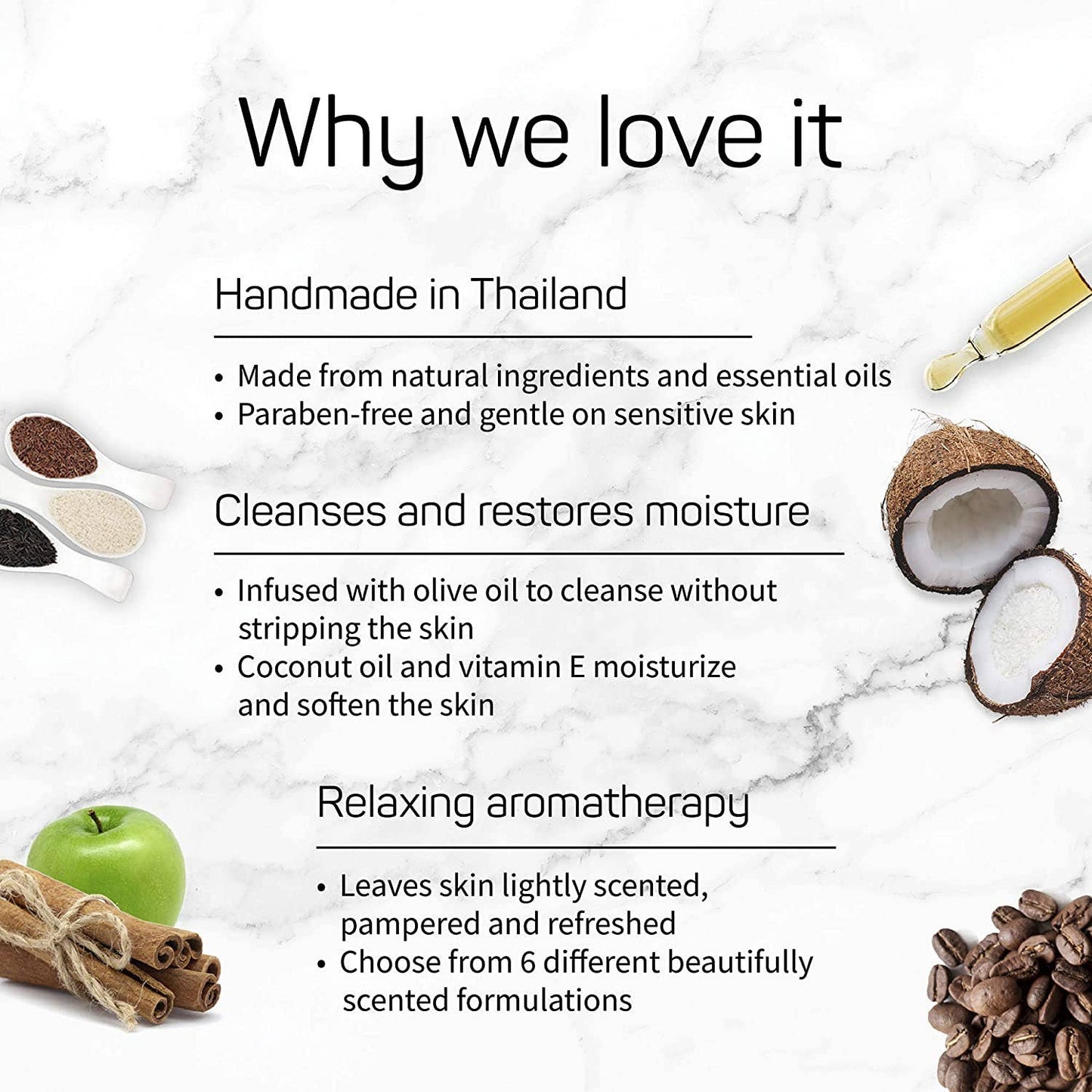 Why we love it

Handmade in Thailand

• Made from natural ingredients and essential oils
• Paraben-free and gentle on sensitive skin

Cleanses and restores moisture

• Infused with olive oil to cleanse without stripping the skin
• Coconut oil and vitamin E moisturize and soften the skin

Relaxing aromatherapy

• Leaves skin lightly scented, pampered and refreshed
• Choose from 6 different beautifully scented formulations